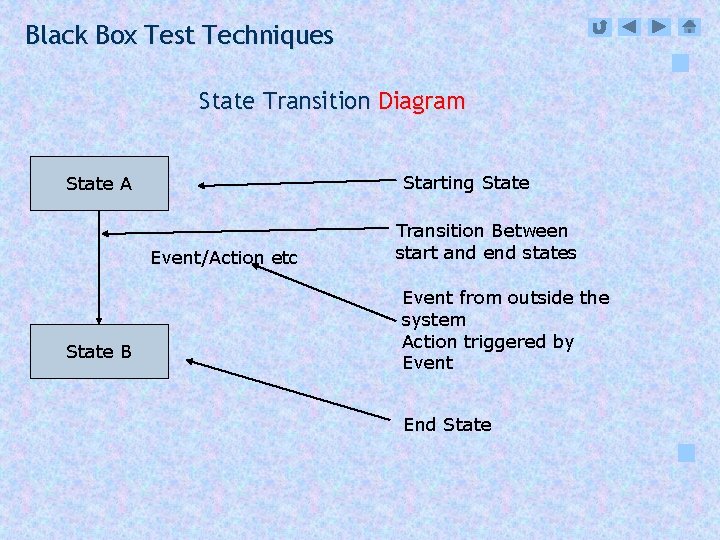 Black Box Test Techniques

State Transition Diagram

State A

Starting State

Transition Between start and end states

Event/Action etc

Event from outside the system
Action triggered by Event

State B

End State